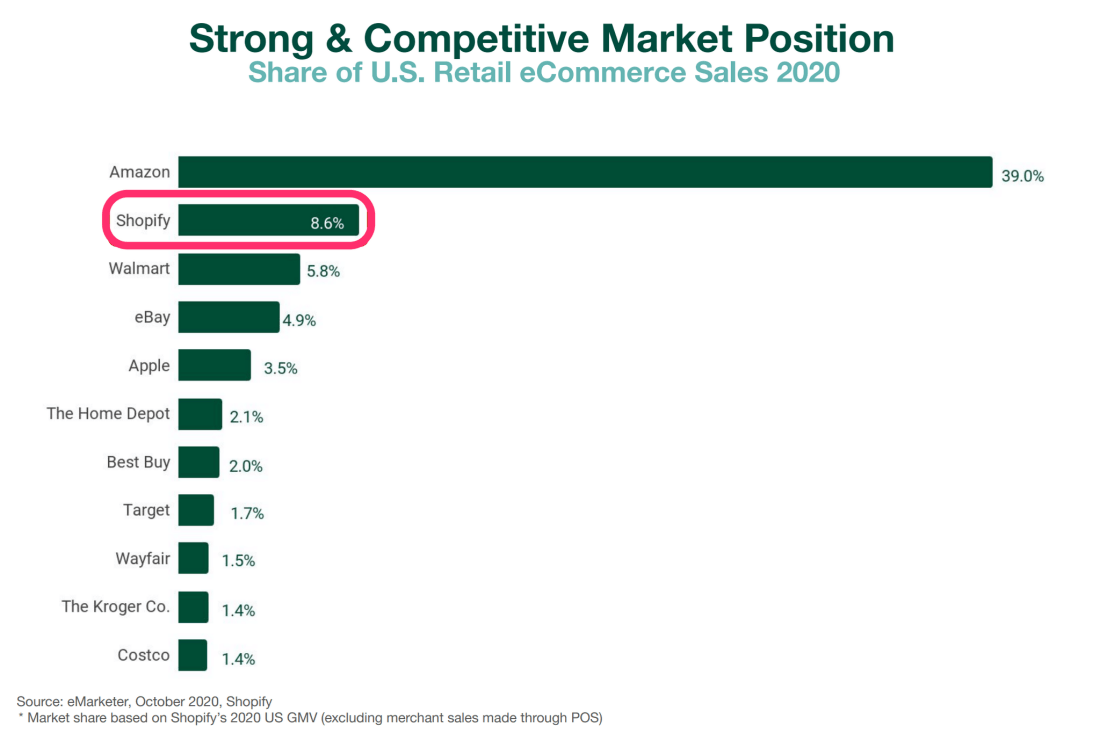 Strong & Competitive Market Position
Share of U.S. Retail eCommerce Sales 2020

Amazon 39.0%
Shopify 8.6%
Walmart 5.8%
eBay 4.9%
Apple 3.5%
The Home Depot 2.1%
Best Buy 2.0%
Target 1.7%
Wayfair 1.5%
The Kroger Co. 1.4%
Costco 1.4%

Source: eMarketer, October 2020, Shopify
* Market share based on Shopify's 2020 US GMV (excluding merchant sales made through POS)